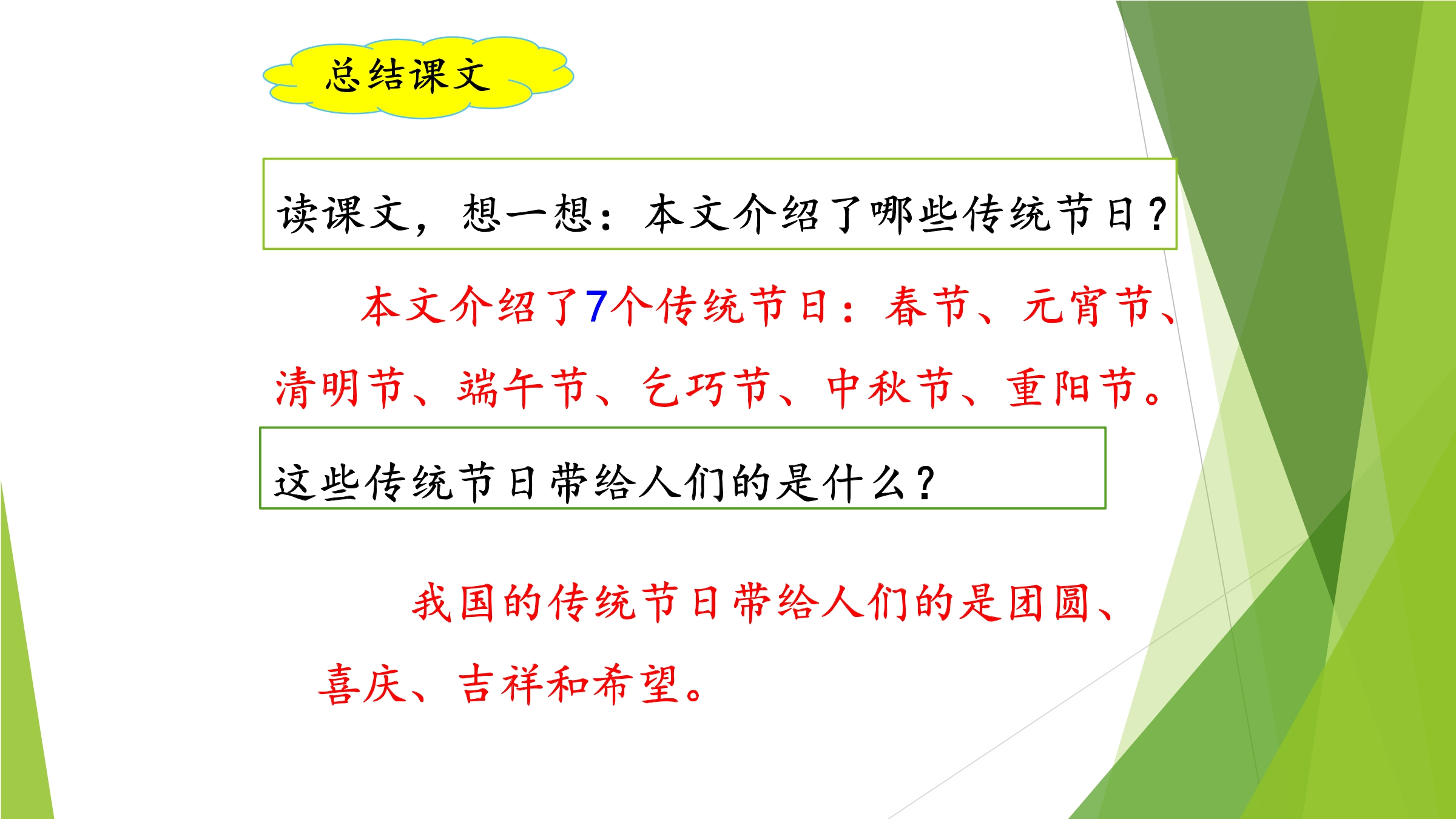 总结课文

读课文，想一想：本文介绍了哪些传统节日？

本文介绍了7个传统节日：春节、元宵节、清明节、端午节、乞巧节、中秋节、重阳节。

这些传统节日带给人们的是什么？

我国的传统节日带给人们的是团圆、喜庆、吉祥和希望。